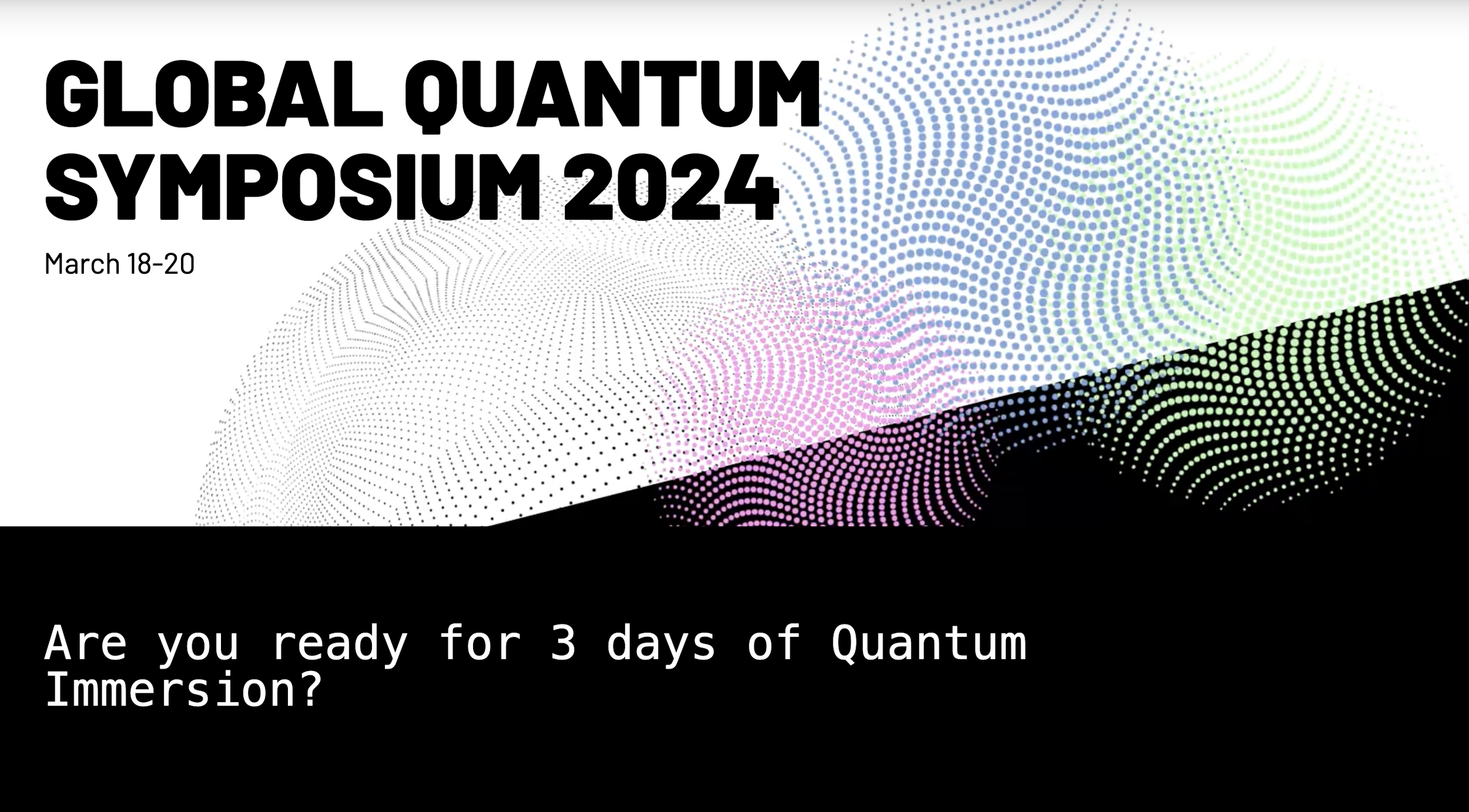 GLOBAL QUANTUM SYMPOSIUM 2024

March 18-20

Are you ready for 3 days of Quantum Immersion?